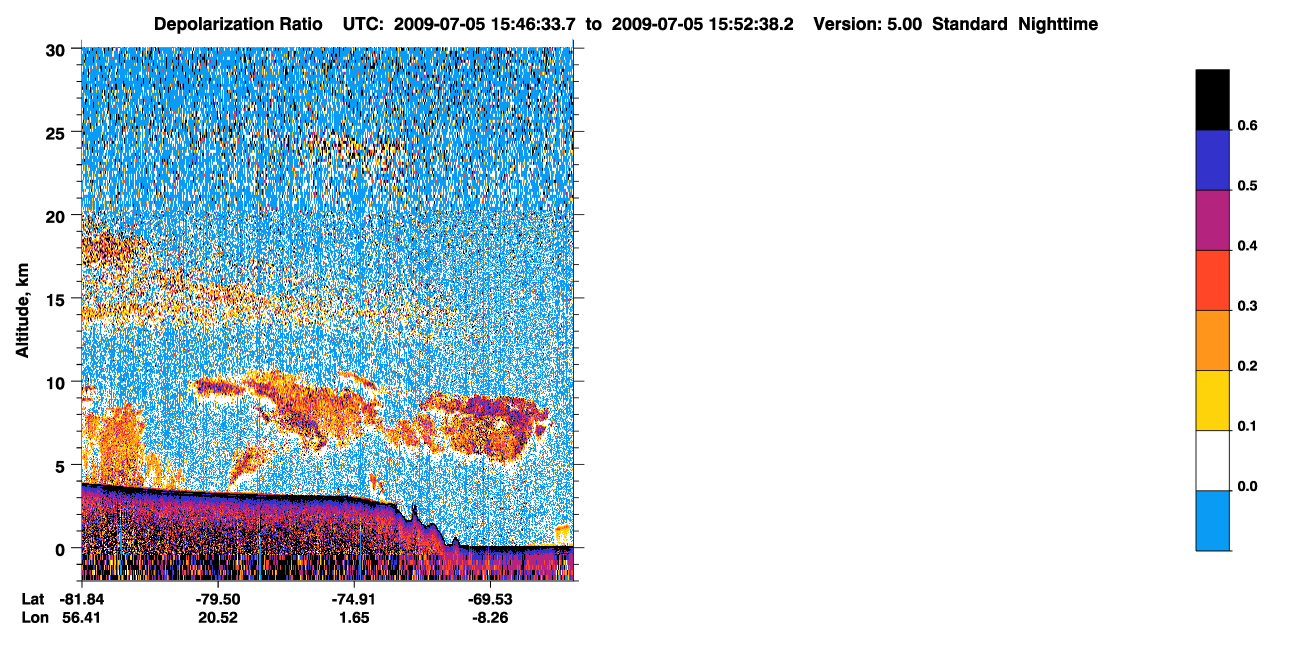 Depolarization Ratio UTC: 2009-07-05 15:46:33.7 to 2009-07-05 15:52:38.2 Version: 5.00 Standard Nighttime

30
25
20
15
10
5
0
Altitude, km

Lat -81.84 -79.50 -74.91 -69.53
Lon 56.41 20.52 1.65 -8.26

0.6
0.5
0.4
0.3
0.2
0.1
0.0